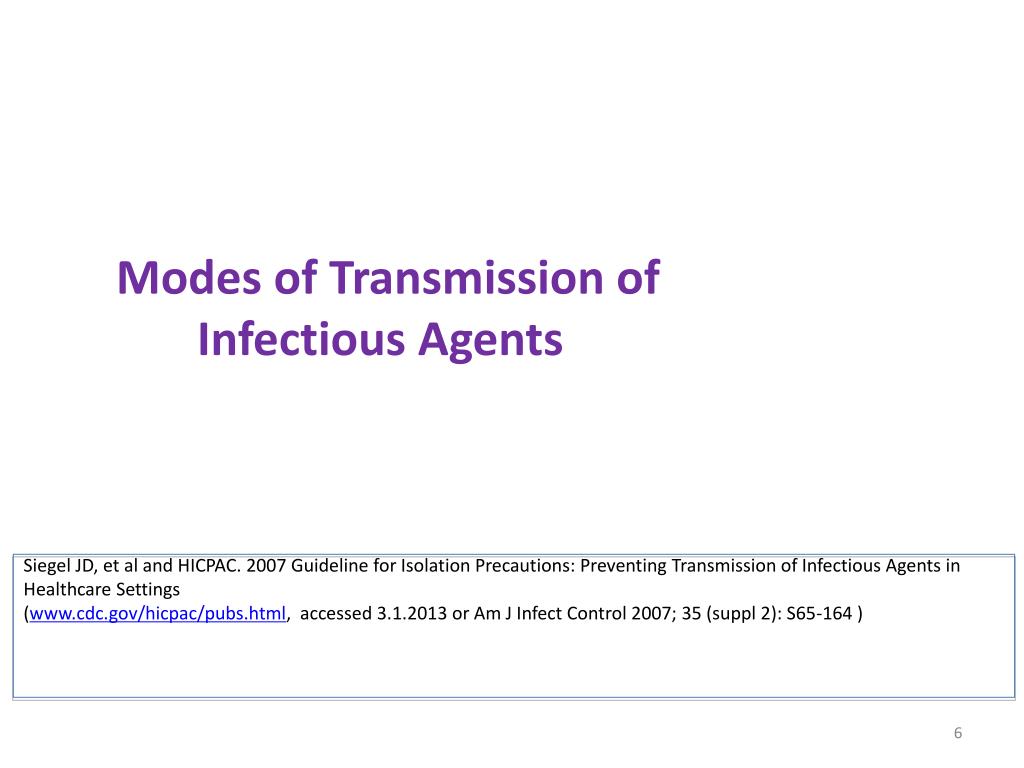 Modes of Transmission of Infectious Agents

Siegel JD, et al and HICPAC. 2007 Guideline for Isolation Precautions: Preventing Transmission of Infectious Agents in Healthcare Settings
(www.cdc.gov/hicpac/pubs.html, accessed 3.1.2013 or Am J Infect Control 2007; 35 (suppl 2): S65-164 )

6